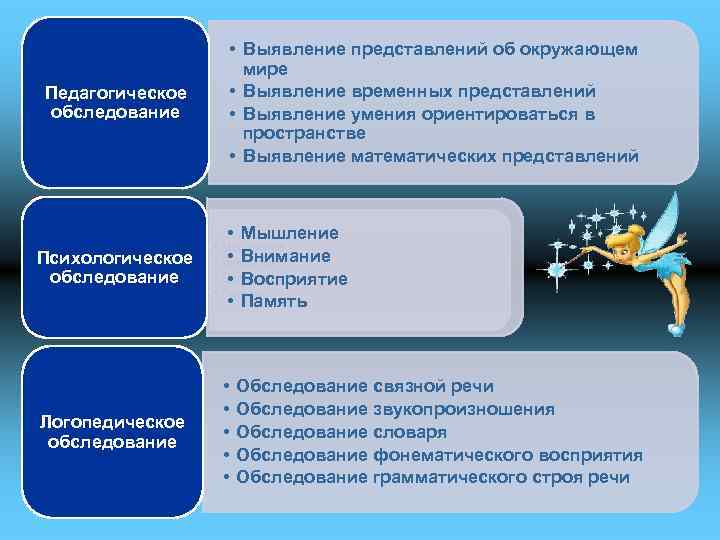 Педагогическое обследование

• Выявление представлений об окружающем мире
• Выявление временных представлений
• Выявление умения ориентироваться в пространстве
• Выявление математических представлений

Психологическое обследование

• Мышление
• Внимание
• Восприятие
• Память

Логопедическое обследование

• Обследование связной речи
• Обследование звукопроизношения
• Обследование словаря
• Обследование фонематического восприятия
• Обследование грамматического строя речи